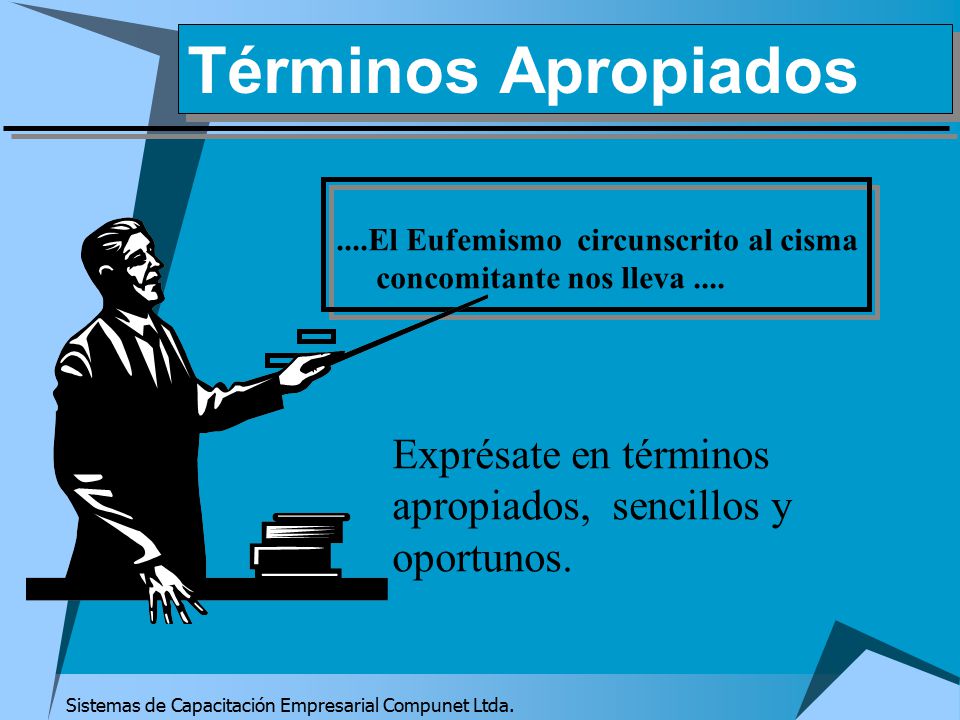 Términos Apropiados

....El Eufemismo circunscrito al cisma concomitante nos lleva ....

Exprésate en términos apropiados, sencillos y oportunos.

Sistemas de Capacitación Empresarial Compunet Ltda.